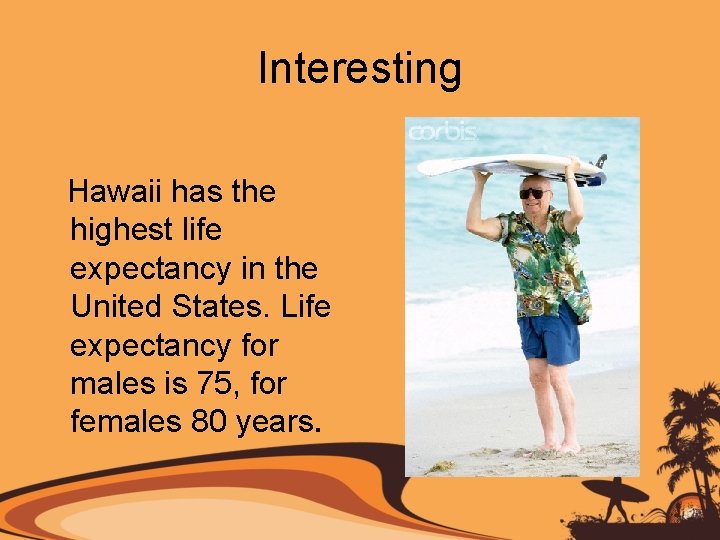 Interesting

Hawaii has the highest life expectancy in the United States. Life expectancy for males is 75, for females 80 years.

corbis